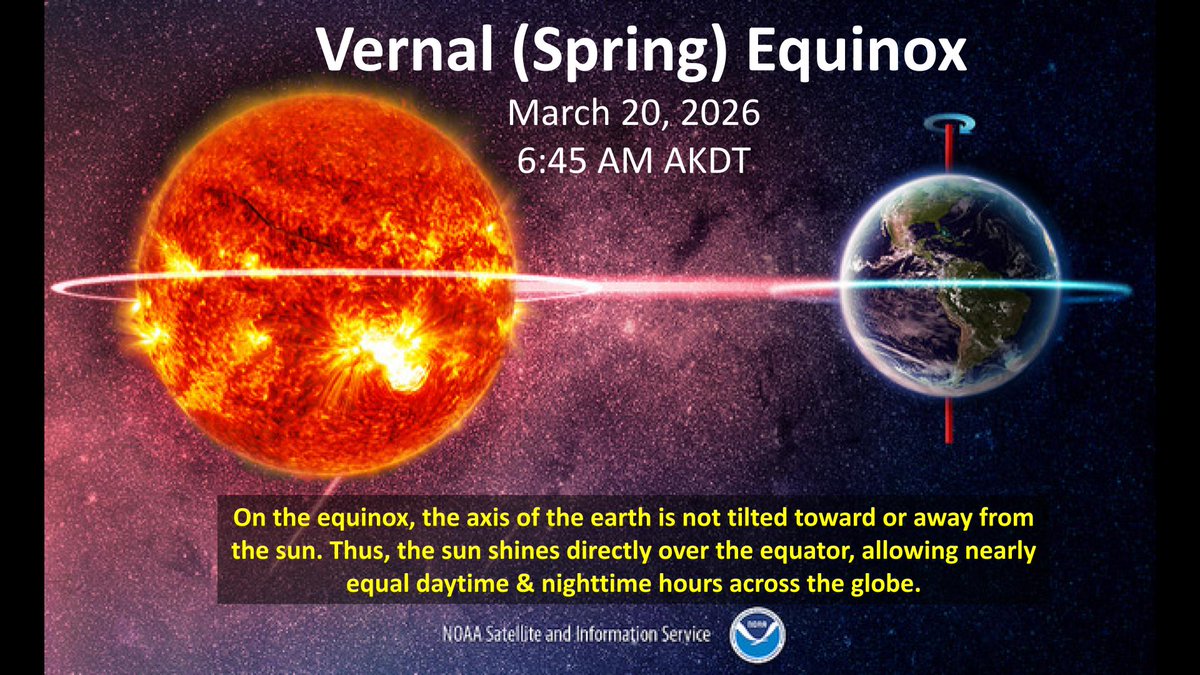 Vernal (Spring) Equinox
March 20, 2026
6:45 AM AKDT

On the equinox, the axis of the earth is not tilted toward or away from the sun. Thus, the sun shines directly over the equator, allowing nearly equal daytime & nighttime hours across the globe.

NOAA Satellite and Information Service

NOAA